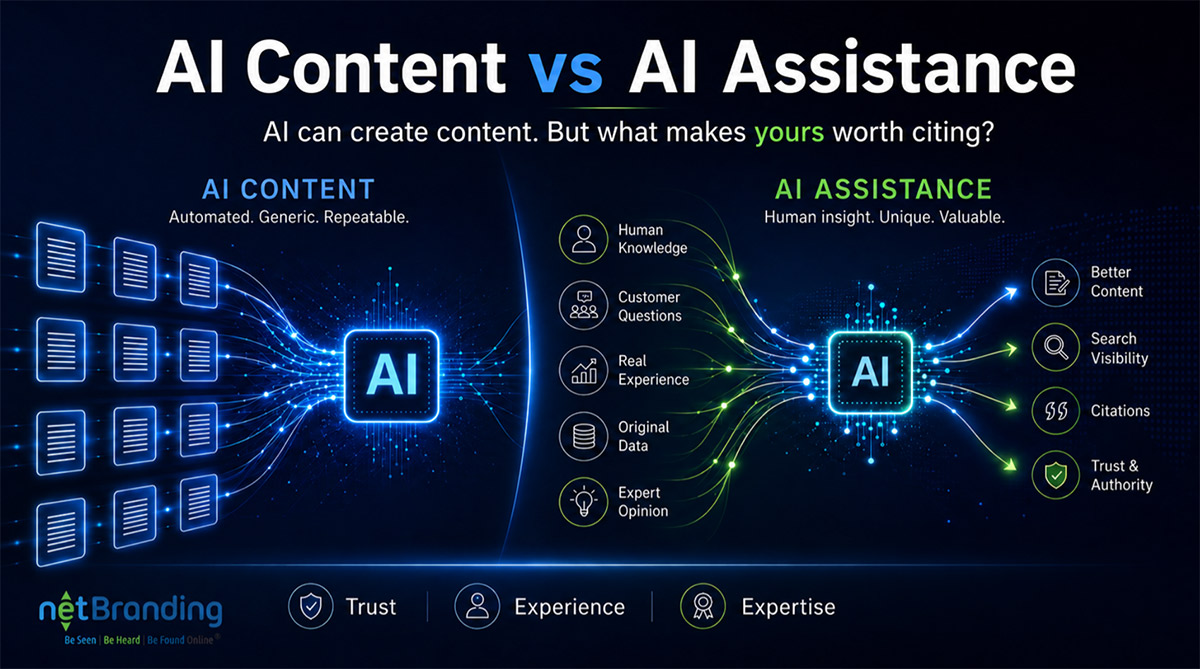 AI Content vs AI Assistance

AI can create content. But what makes yours worth citing?

AI CONTENT
Automated. Generic. Repeatable.

AI

AI ASSISTANCE
Human insight. Unique. Valuable.

Human Knowledge

Customer Questions

Real Experience

Original Data

Expert Opinion

AI

Better Content

Search Visibility

Citations

Trust & Authority

netBranding
Be Seen | Be Heard | Be Found Online®

Trust

Experience

Expertise